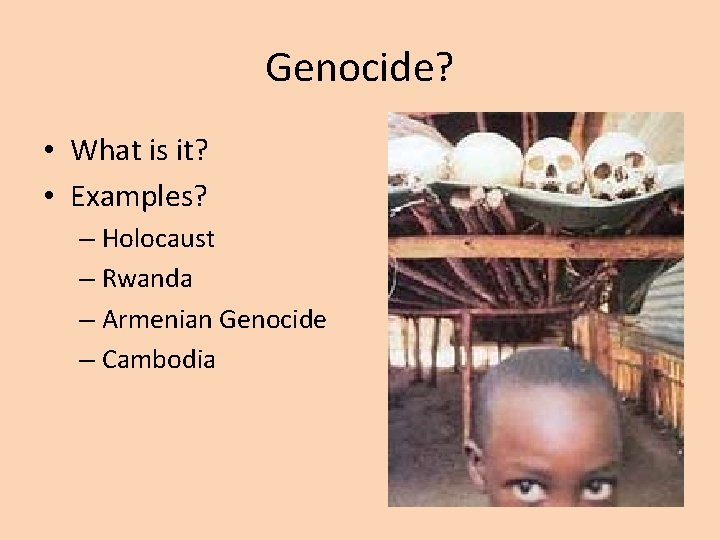 Genocide?

• What is it?
• Examples?
  – Holocaust
  – Rwanda
  – Armenian Genocide
  – Cambodia